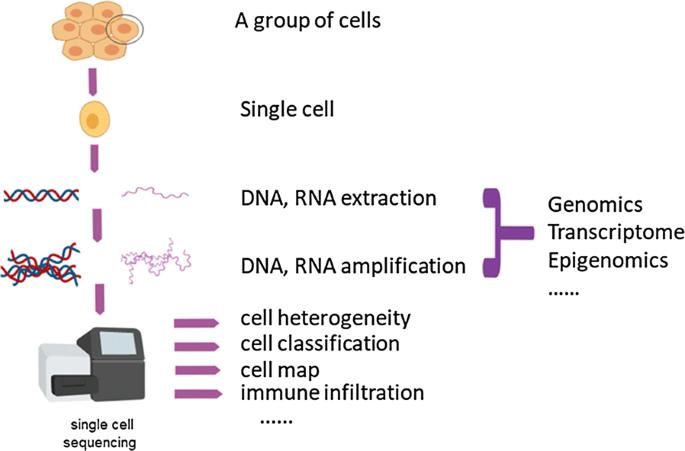 A group of cells

Single cell

DNA, RNA extraction

DNA, RNA amplification

Genomics
Transcriptome
Epigenomics
......

cell heterogeneity
cell classification
cell map
immune infiltration
......

single cell sequencing